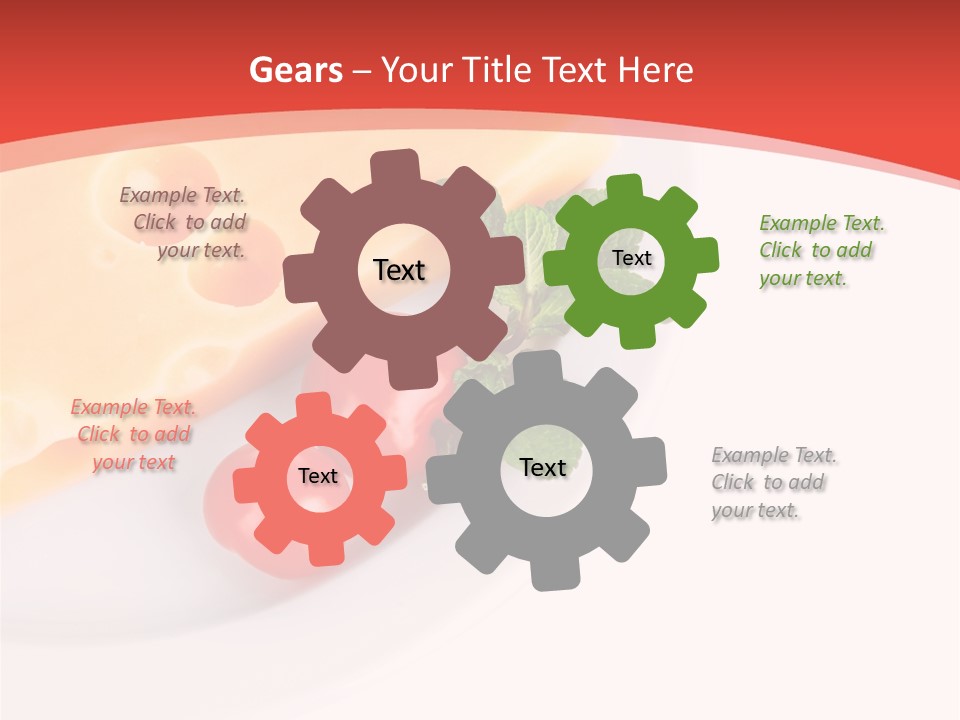 Gears – Your Title Text Here

Example Text. Click to add your text.

Text

Text

Example Text. Click to add your text.

Example Text. Click to add your text

Text

Text

Example Text. Click to add your text.